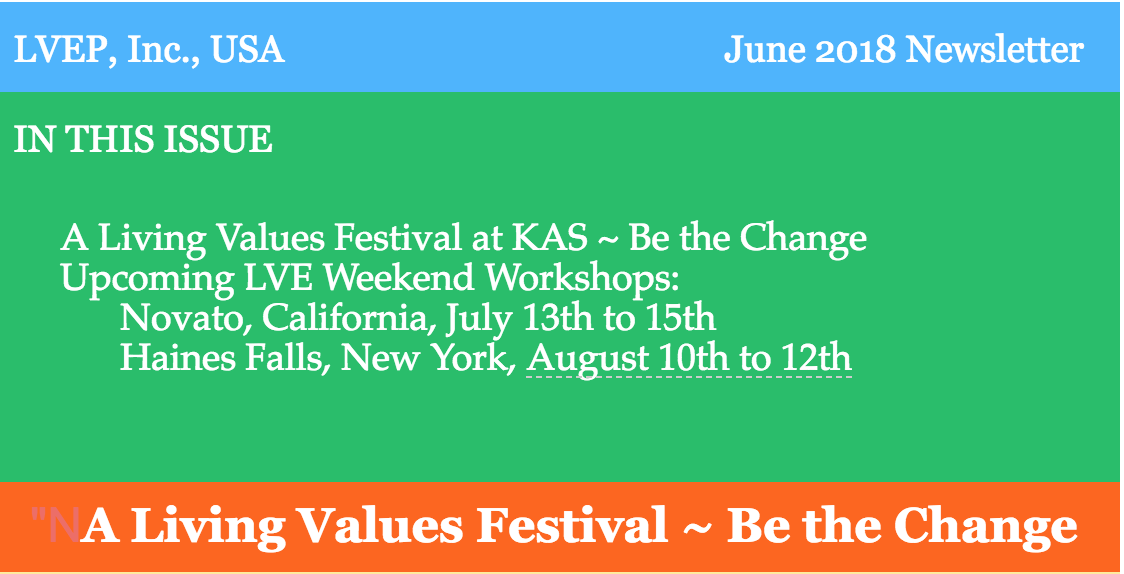 LVEP, Inc., USA

June 2018 Newsletter

IN THIS ISSUE

A Living Values Festival at KAS ~ Be the Change
Upcoming LVE Weekend Workshops:
Novato, California, July 13th to 15th
Haines Falls, New York, August 10th to 12th

"NA Living Values Festival ~ Be the Change